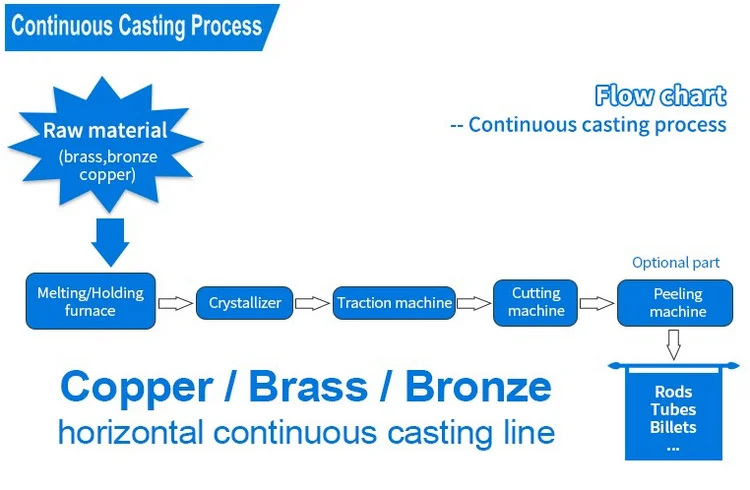 Continuous Casting Process

Flow chart
-- Continuous casting process

Raw material
(brass,bronze copper)

Melting/Holding furnace

Crystallizer

Traction machine

Cutting machine

Optional part

Peeling machine

Rods
Tubes
Billets
...

Copper / Brass / Bronze
horizontal continuous casting line